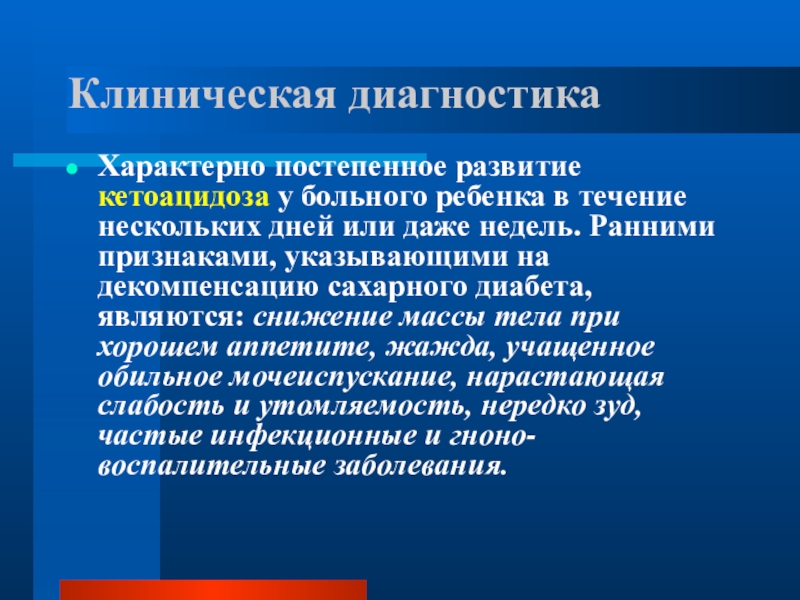 Клиническая диагностика

Характерно постепенное развитие кетоацидоза у больного ребенка в течение нескольких дней или даже недель. Ранними признаками, указывающими на декомпенсацию сахарного диабета, являются: снижение массы тела при хорошем аппетите, жажда, учащенное обильное мочеиспускание, нарастающая слабость и утомляемость, нередко зуд, частые инфекционные и гноно-воспалительные заболевания.